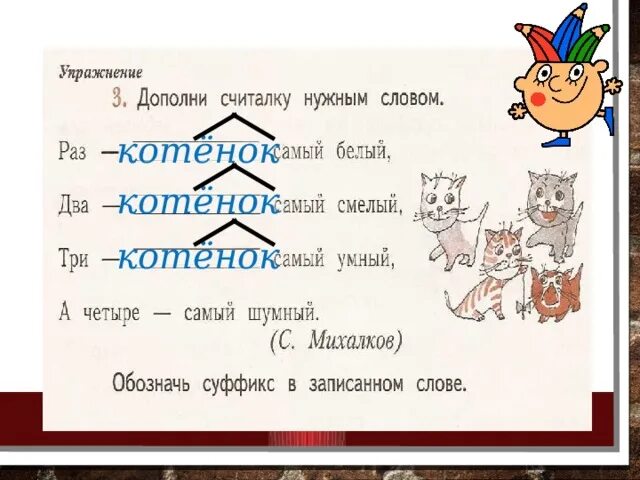 Упражнение

3. Дополни считалку нужным словом.

Раз — котёнок самый белый,

Два — котёнок самый смелый,

Три — котёнок самый умный,

А четыре — самый шумный.

(С. Михалков)

Обозначь суффикс в записанном слове.